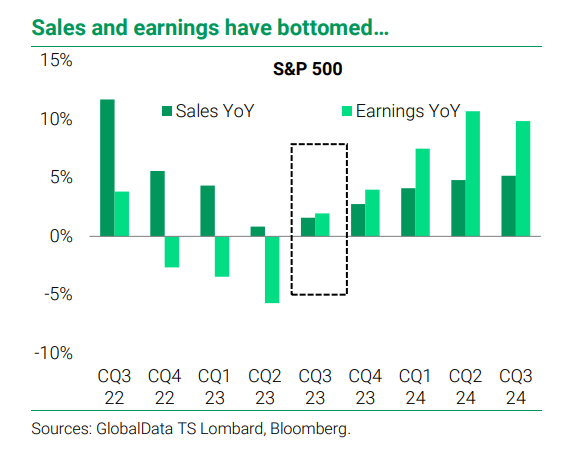 Sales and earnings have bottomed…

S&P 500

Sales YoY
Earnings YoY

15%
10%
5%
0%
-5%
-10%

CQ3 22
CQ4 22
CQ1 23
CQ2 23
CQ3 23
CQ4 23
CQ1 24
CQ2 24
CQ3 24

Sources: GlobalData TS Lombard, Bloomberg.